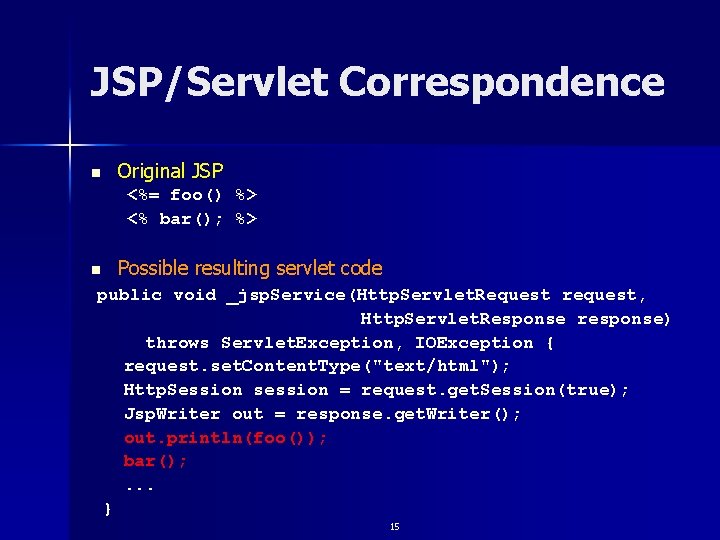 JSP/Servlet Correspondence

Original JSP
<%= foo() %>
<% bar(); %>

Possible resulting servlet code
public void _jspService(HttpServletRequest request,
HttpServletResponse response)
throws ServletException, IOException {
request.setContentType("text/html");
HttpSession session = request.getSession(true);
JspWriter out = response.getWriter();
out.println(foo());
bar();
...
}

15